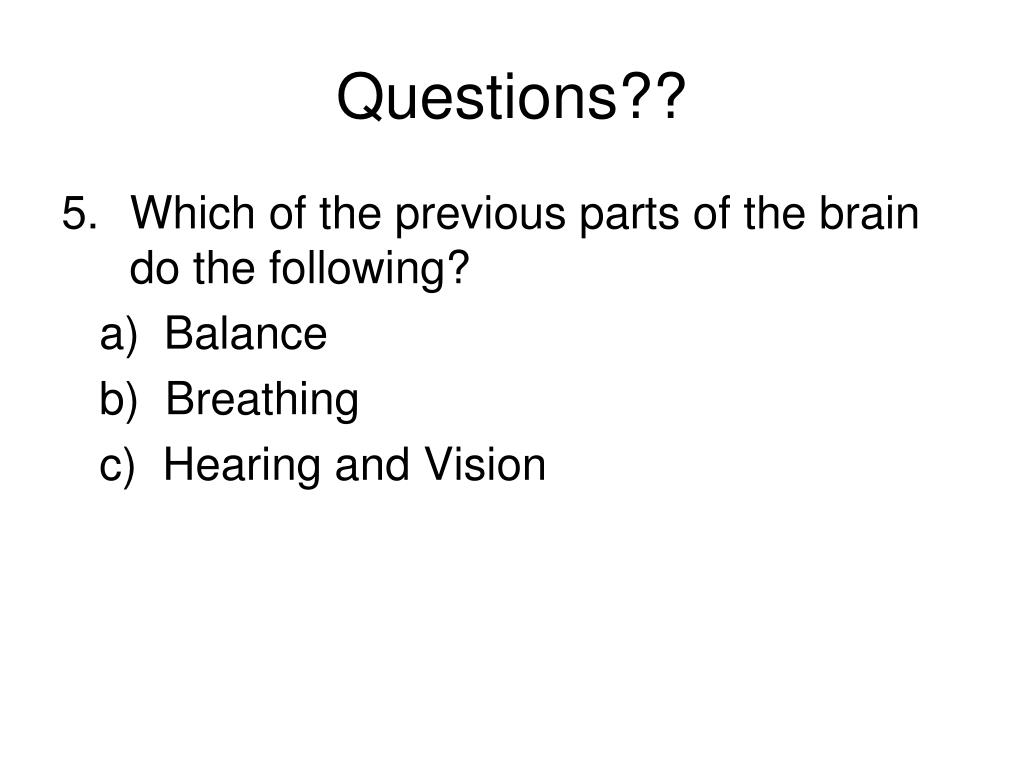 Questions??

5. Which of the previous parts of the brain do the following?

a) Balance

b) Breathing

c) Hearing and Vision